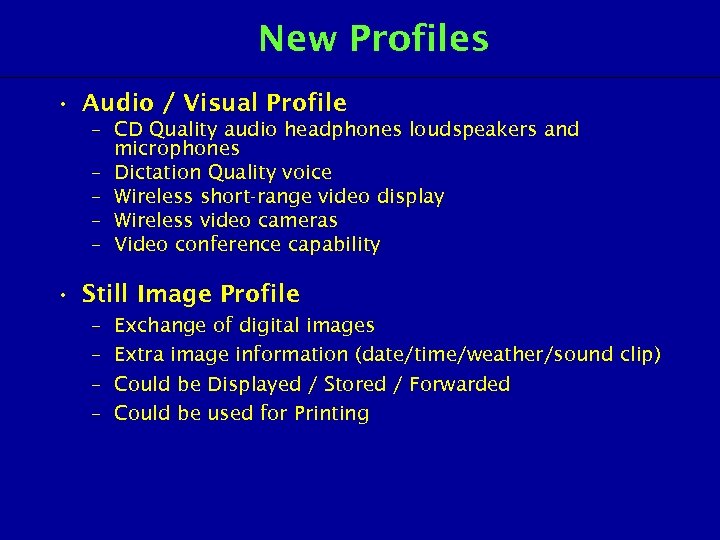 New Profiles

• Audio / Visual Profile
– CD Quality audio headphones loudspeakers and microphones
– Dictation Quality voice
– Wireless short-range video display
– Wireless video cameras
– Video conference capability

• Still Image Profile
– Exchange of digital images
– Extra image information (date/time/weather/sound clip)
– Could be Displayed / Stored / Forwarded
– Could be used for Printing